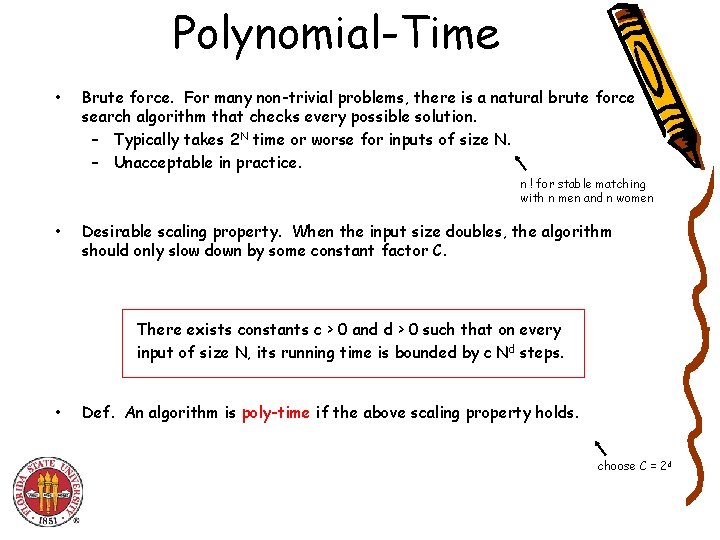 Polynomial-Time

• Brute force. For many non-trivial problems, there is a natural brute force search algorithm that checks every possible solution.
– Typically takes $2^N$ time or worse for inputs of size N.
– Unacceptable in practice.

n ! for stable matching with n men and n women

• Desirable scaling property. When the input size doubles, the algorithm should only slow down by some constant factor C.

There exists constants c > 0 and d > 0 such that on every input of size N, its running time is bounded by c $N^d$ steps.

• Def. An algorithm is poly-time if the above scaling property holds.

choose $C = 2^d$

FLORIDA STATE UNIVERSITY 1851